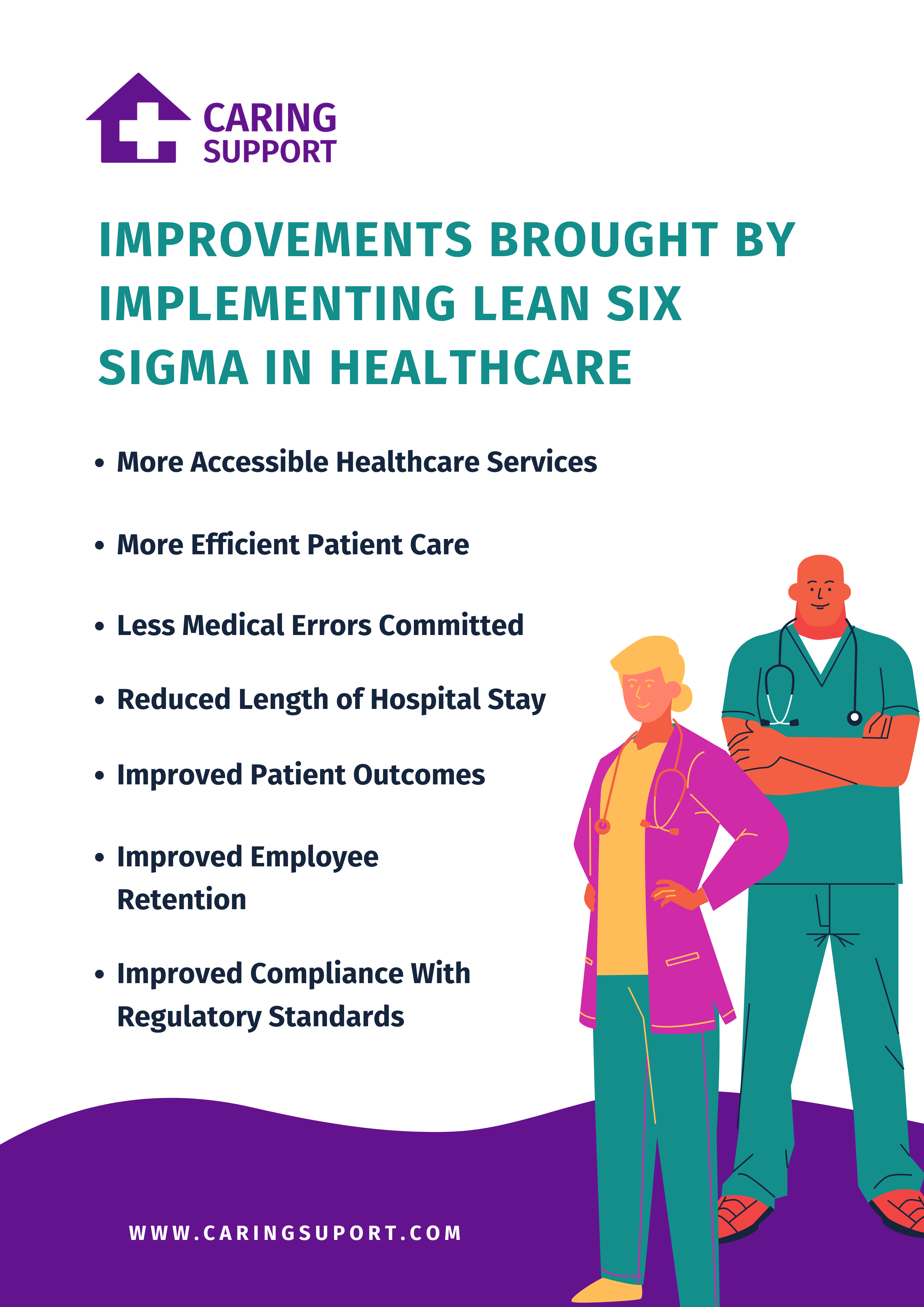 CARING SUPPORT

IMPROVEMENTS BROUGHT BY IMPLEMENTING LEAN SIX SIGMA IN HEALTHCARE

• More Accessible Healthcare Services

• More Efficient Patient Care

• Less Medical Errors Committed

• Reduced Length of Hospital Stay

• Improved Patient Outcomes

• Improved Employee Retention

• Improved Compliance With Regulatory Standards

WWW.CARINGSUPORT.COM